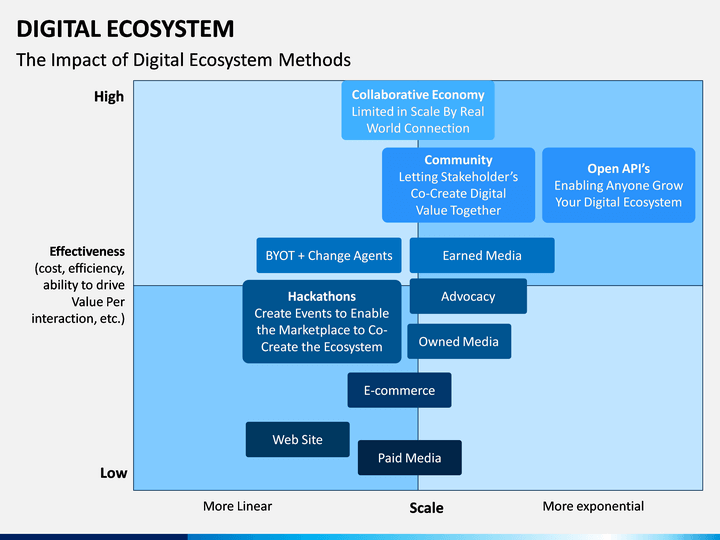 DIGITAL ECOSYSTEM

The Impact of Digital Ecosystem Methods

High

Effectiveness
(cost, efficiency, ability to drive Value Per interaction, etc.)

Low

Collaborative Economy
Limited in Scale By Real World Connection

Community
Letting Stakeholder's Co-Create Digital Value Together

Open API's
Enabling Anyone Grow Your Digital Ecosystem

BYOT + Change Agents

Earned Media

Hackathons
Create Events to Enable the Marketplace to Co-Create the Ecosystem

Advocacy

Owned Media

E-commerce

Web Site

Paid Media

More Linear

Scale

More exponential